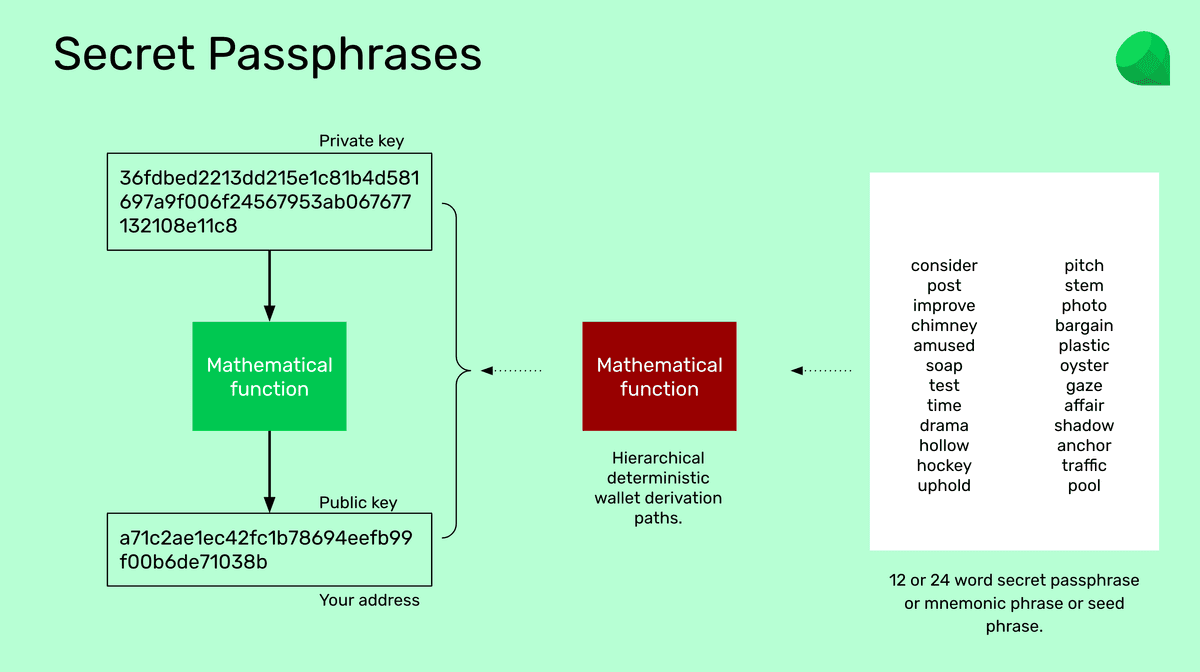 Secret Passphrases

Private key

36fdbed2213dd215e1c81b4d581697a9f006f24567953ab067677132108e11c8

Mathematical function

Public key

a71c2ae1ec42fc1b78694eefb99f00b6de71038b

Your address

Mathematical function

Hierarchical deterministic wallet derivation paths.

consider
post
improve
chimney
amused
soap
test
time
drama
hollow
hockey
uphold

pitch
stem
photo
bargain
plastic
oyster
gaze
affair
shadow
anchor
traffic
pool

12 or 24 word secret passphrase or mnemonic phrase or seed phrase.